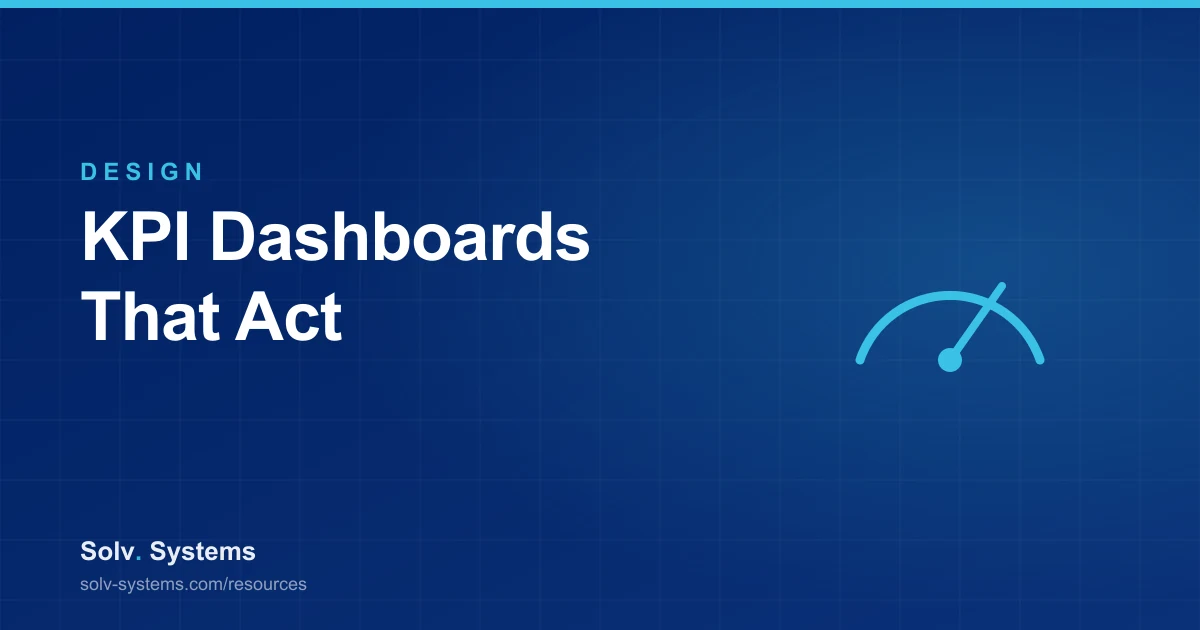 DESIGN

KPI Dashboards That Act

Solv. Systems

solv-systems.com/resources